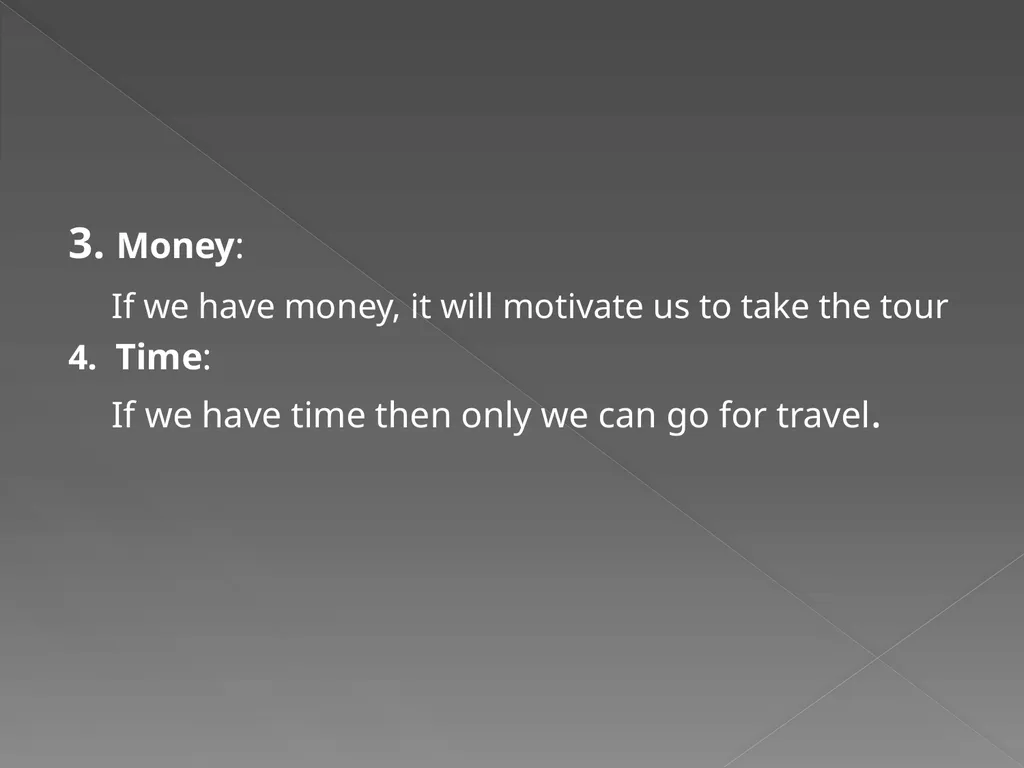 3. Money:

If we have money, it will motivate us to take the tour

4. Time:

If we have time then only we can go for travel.